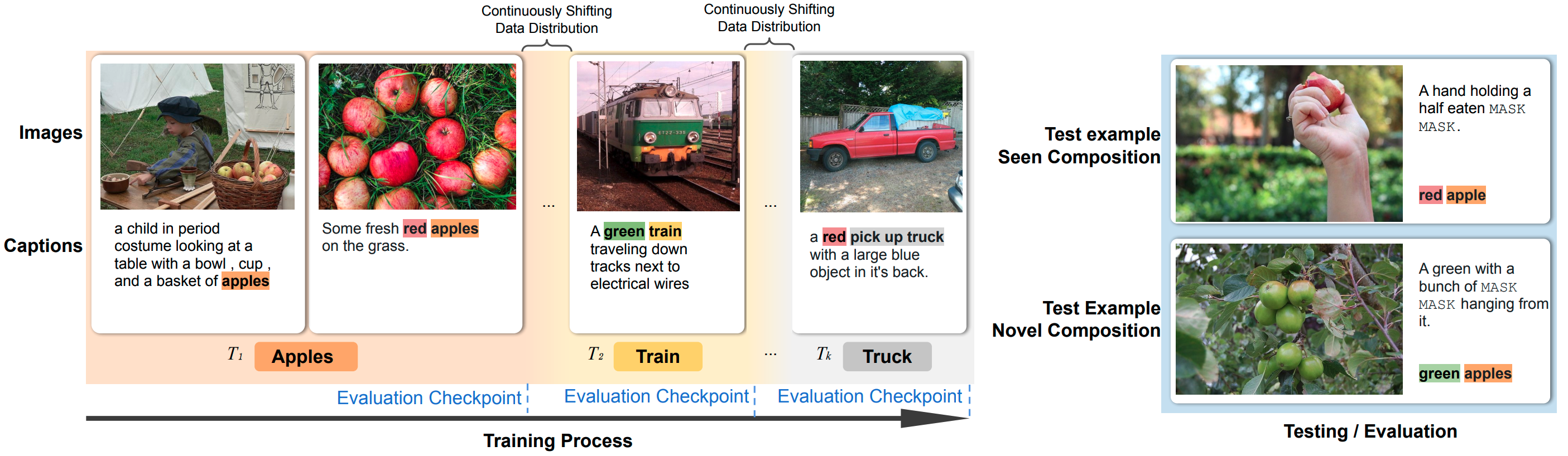 Continuously Shifting Data Distribution

Continuously Shifting Data Distribution

Images

Captions

a child in period costume looking at a table with a bowl , cup , and a basket of apples

Some fresh red apples on the grass.

...

A green train traveling down tracks next to electrical wires

...

a red pick up truck with a large blue object in it's back.

$T_1$ Apples

$T_2$ Train

...

$T_k$ Truck

Evaluation Checkpoint

Evaluation Checkpoint

Evaluation Checkpoint

Training Process

Test example Seen Composition

A hand holding a half eaten MASK MASK.

red apple

Test Example Novel Composition

A green with a bunch of MASK MASK hanging from it.

green apples

Testing / Evaluation